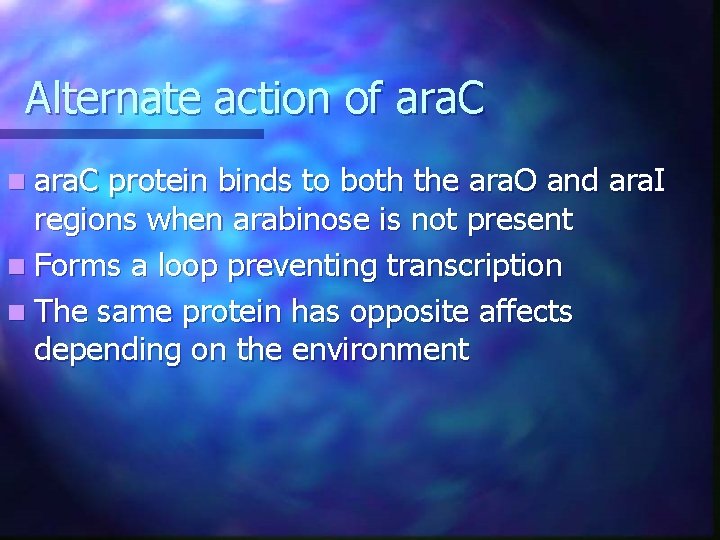 Alternate action of araC

araC protein binds to both the araO and araI regions when arabinose is not present

Forms a loop preventing transcription

The same protein has opposite affects depending on the environment